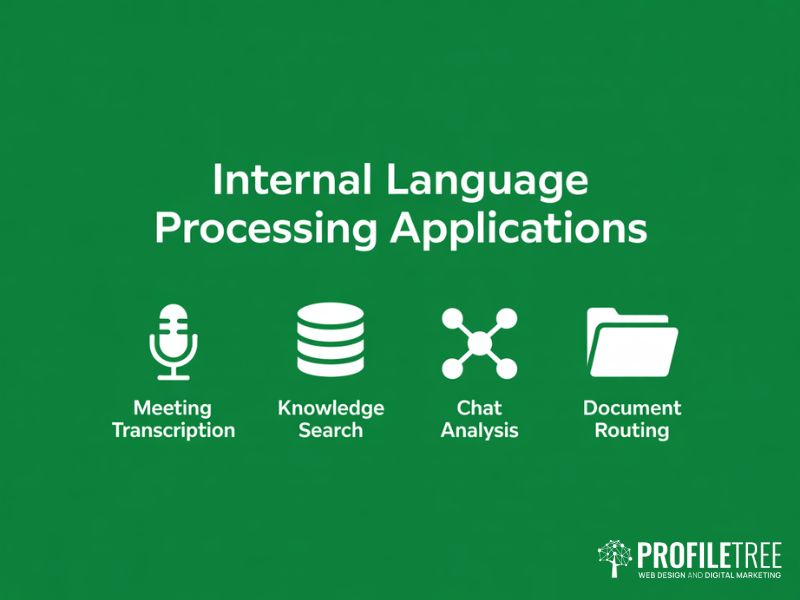 Internal Language Processing Applications

Meeting Transcription

Knowledge Search

Chat Analysis

Document Routing

PROFILETREE
WEB DESIGN AND DIGITAL MARKETING